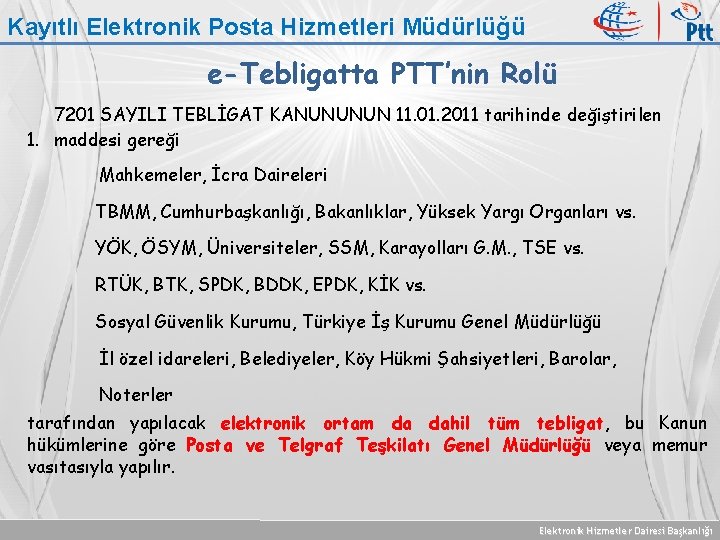 Kayıtlı Elektronik Posta Hizmetleri Müdürlüğü

Ptt

e-Tebligatta PTT'nin Rolü

7201 SAYILI TEBLİGAT KANUNUNUN 11.01.2011 tarihinde değiştirilen
1. maddesi gereği

Mahkemeler, İcra Daireleri

TBMM, Cumhurbaşkanlığı, Bakanlıklar, Yüksek Yargı Organları vs.

YÖK, ÖSYM, Üniversiteler, SSM, Karayolları G.M., TSE vs.

RTÜK, BTK, SPDK, BDDK, EPDK, KİK vs.

Sosyal Güvenlik Kurumu, Türkiye İş Kurumu Genel Müdürlüğü

İl özel idareleri, Belediyeler, Köy Hükmi Şahsiyetleri, Barolar,

Noterler

tarafından yapılacak elektronik ortam da dahil tüm tebligat, bu Kanun hükümlerine göre Posta ve Telgraf Teşkilatı Genel Müdürlüğü veya memur vasıtasıyla yapılır.

Elektronik Hizmetler Dairesi Başkanlığı